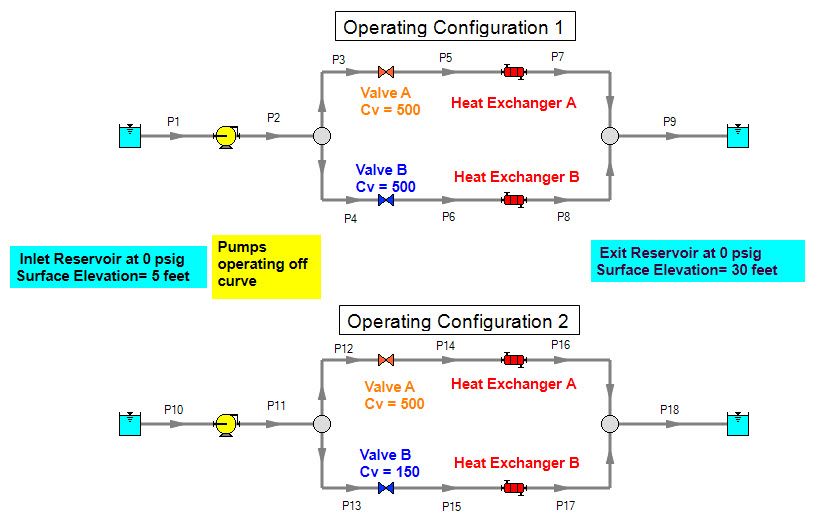 Operating Configuration 1

P3
P5
P7
Valve A
Cv = 500
Heat Exchanger A
P1
P2
P9
Valve B
Cv = 500
Heat Exchanger B
P4
P6
P8

Inlet Reservoir at 0 psig
Surface Elevation= 5 feet

Pumps operating off curve

Exit Reservoir at 0 psig
Surface Elevation= 30 feet

Operating Configuration 2

P12
P14
P16
Valve A
Cv = 500
Heat Exchanger A
P10
P11
P18
Valve B
Cv = 150
Heat Exchanger B
P13
P15
P17